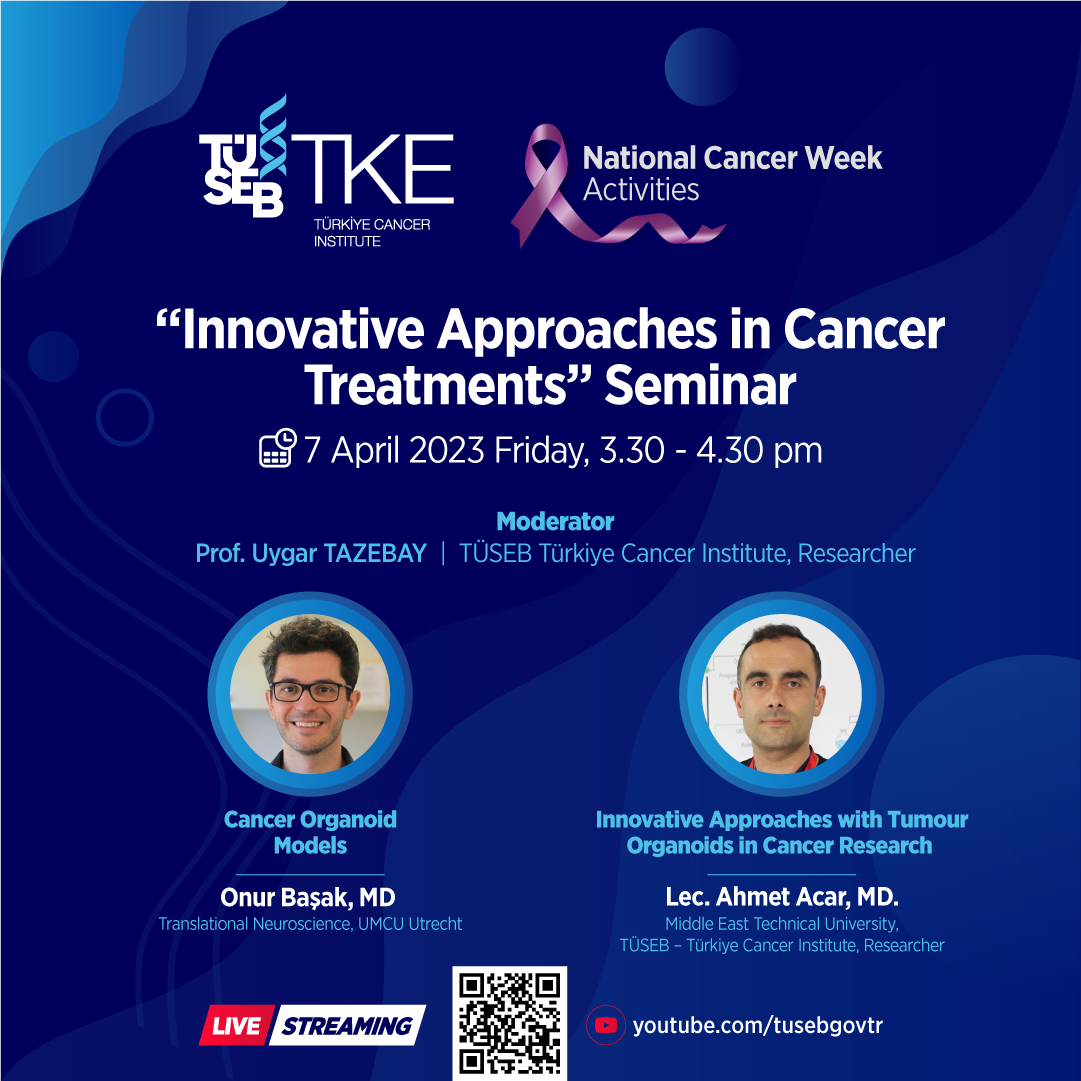 TÜSEB TKE
TÜRKİYE CANCER INSTITUTE

National Cancer Week
Activities

“Innovative Approaches in Cancer Treatments” Seminar

7 April 2023 Friday, 3.30 - 4.30 pm

Moderator
Prof. Uygar TAZEBAY | TÜSEB Türkiye Cancer Institute, Researcher

Cancer Organoid Models

Onur Başak, MD
Translational Neuroscience, UMCU Utrecht

Innovative Approaches with Tumour Organoids in Cancer Research

Lec. Ahmet Acar, MD.
Middle East Technical University, TÜSEB – Türkiye Cancer Institute, Researcher

LIVE STREAMING

youtube.com/tusebgovtr